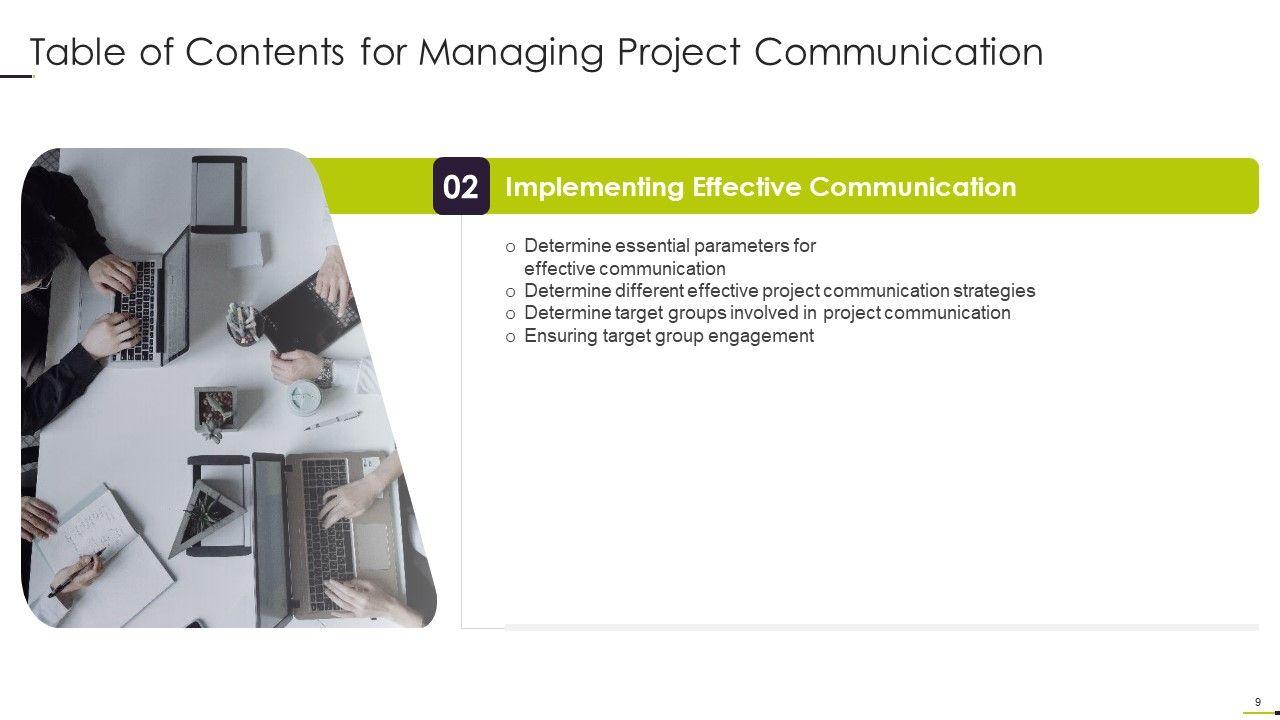 Table of Contents for Managing Project Communication

02 Implementing Effective Communication

o Determine essential parameters for effective communication
o Determine different effective project communication strategies
o Determine target groups involved in project communication
o Ensuring target group engagement

9